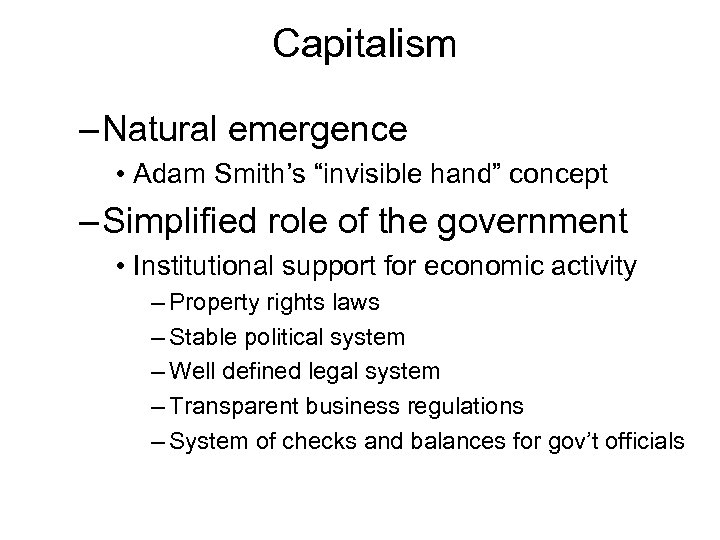 Capitalism

– Natural emergence
• Adam Smith’s “invisible hand” concept

– Simplified role of the government
• Institutional support for economic activity
– Property rights laws
– Stable political system
– Well defined legal system
– Transparent business regulations
– System of checks and balances for gov’t officials